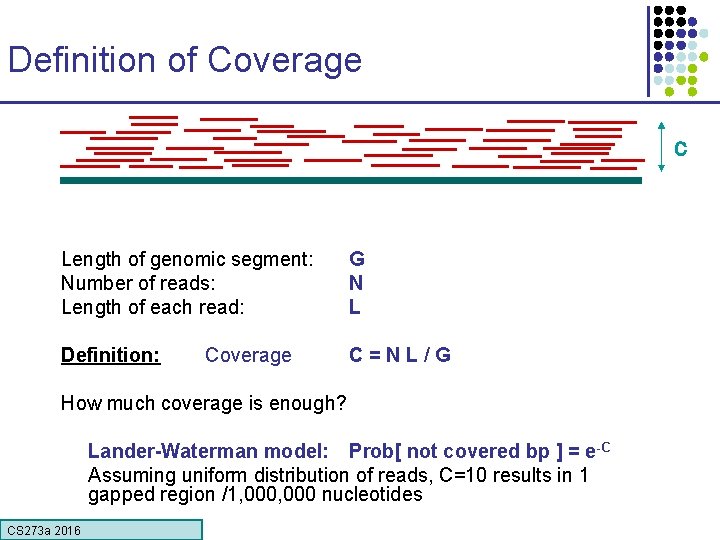 Definition of Coverage

C

Length of genomic segment: G
Number of reads: N
Length of each read: L

Definition: Coverage C = N L / G

How much coverage is enough?

Lander-Waterman model: Prob[ not covered bp ] = $e^{-C}$
Assuming uniform distribution of reads, C=10 results in 1 gapped region /1,000,000 nucleotides

CS273a 2016